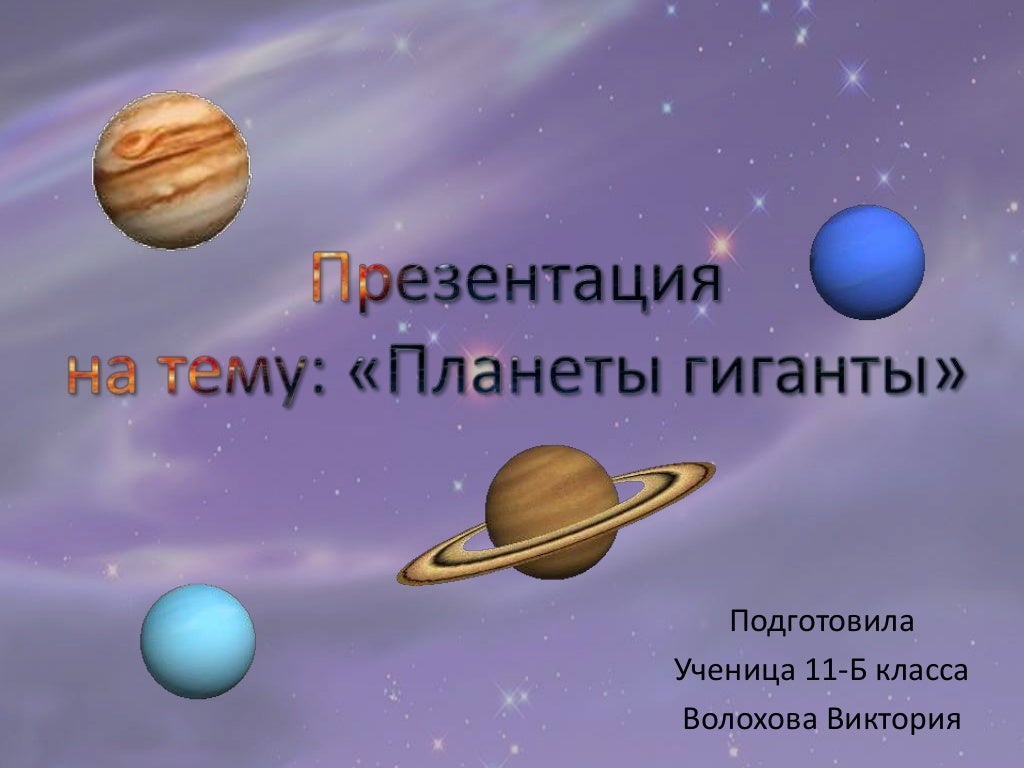 Презентация
на тему: «Планеты гиганты»

Подготовила
Ученица 11-Б класса
Волохова Виктория